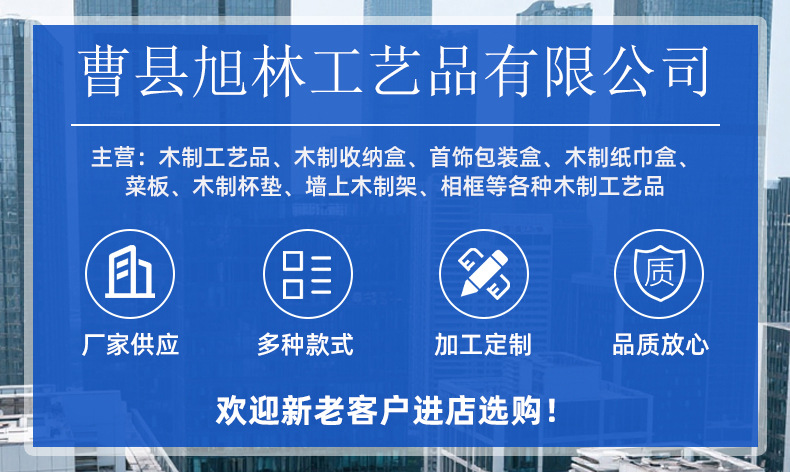 曹县旭林工艺品有限公司

主营：木制工艺品、木制收纳盒、首饰包装盒、木制纸巾盒、菜板、木制杯垫、墙上木制架、相框等各种木制工艺品

质

厂家供应

多种款式

加工定制

品质放心

欢迎新老客户进店选购！